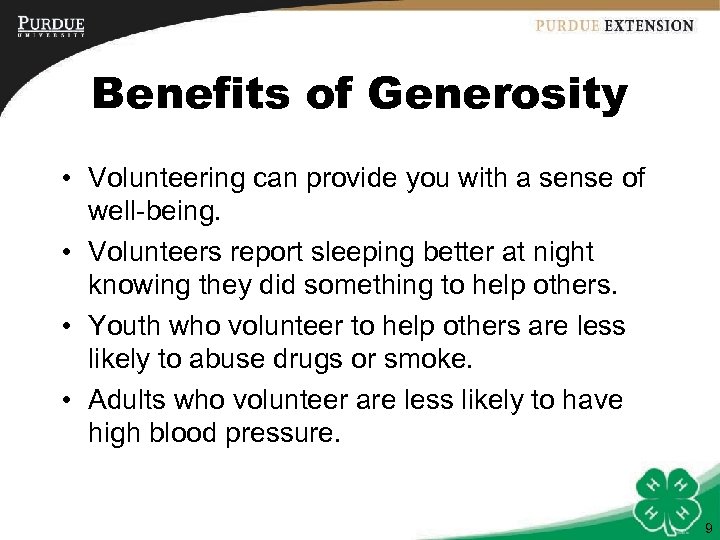 PURDUE
UNIVERSITY

PURDUE EXTENSION

Benefits of Generosity

• Volunteering can provide you with a sense of well-being.
• Volunteers report sleeping better at night knowing they did something to help others.
• Youth who volunteer to help others are less likely to abuse drugs or smoke.
• Adults who volunteer are less likely to have high blood pressure.

H H H H

9